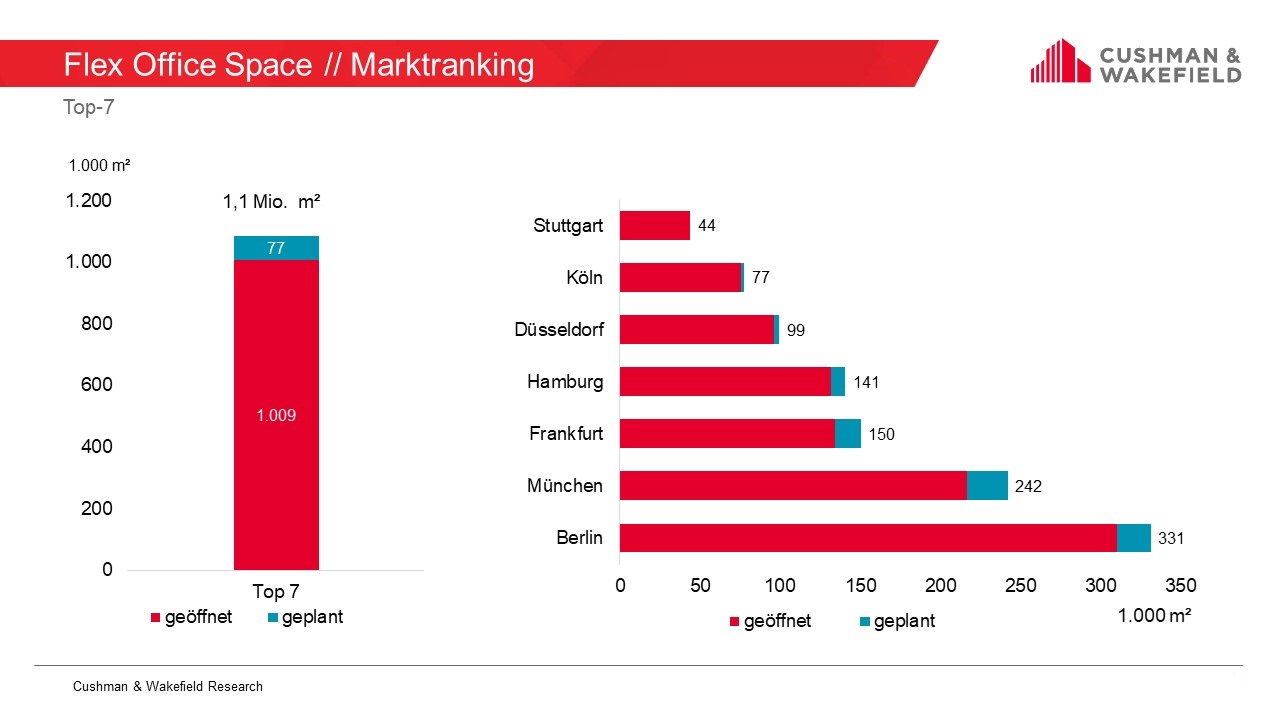 Flex Office Space // Marktranking

CUSHMAN & WAKEFIELD

Top-7

1.000 m²

1,1 Mio. m²

1.200
1.000
800
600
400
200
0

77

1.009

Top 7

geöffnet geplant

Stuttgart 44
Köln 77
Düsseldorf 99
Hamburg 141
Frankfurt 150
München 242
Berlin 331

0 50 100 150 200 250 300 350

geöffnet geplant

1.000 m²

Cushman & Wakefield Research